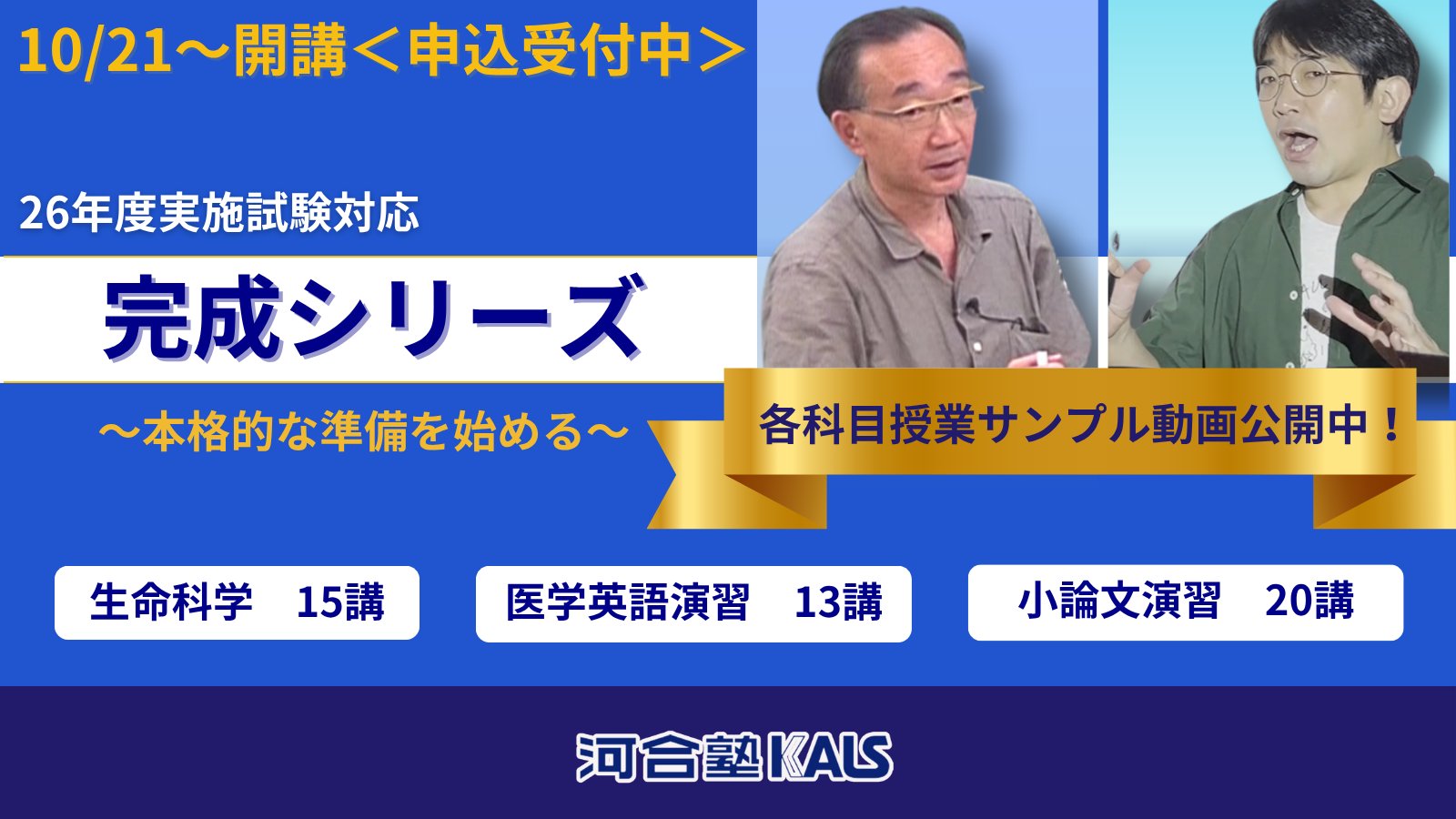 10/21～開講＜申込受付中＞

26年度実施試験対応

完成シリーズ

～本格的な準備を始める～

各科目授業サンプル動画公開中！

生命科学　15講

医学英語演習　13講

小論文演習　20講

河合塾KALS